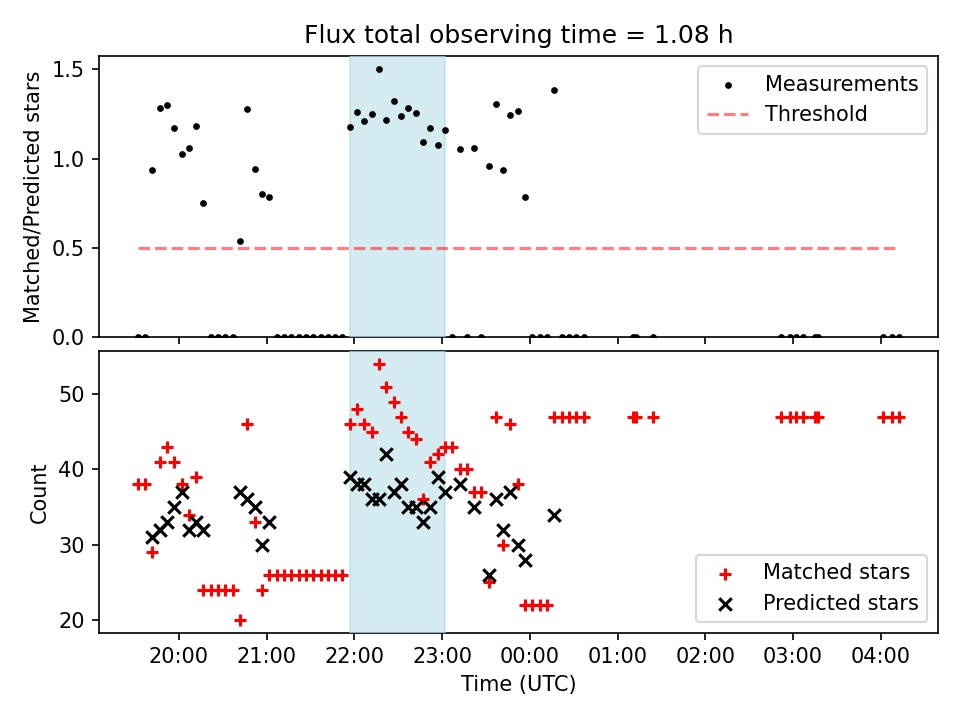 Flux total observing time = 1.08 h

Matched/Predicted stars

1.5
1.0
0.5
0.0

Measurements
Threshold

Count

50
40
30
20

Matched stars
Predicted stars

20:00
21:00
22:00
23:00
00:00
01:00
02:00
03:00
04:00

Time (UTC)